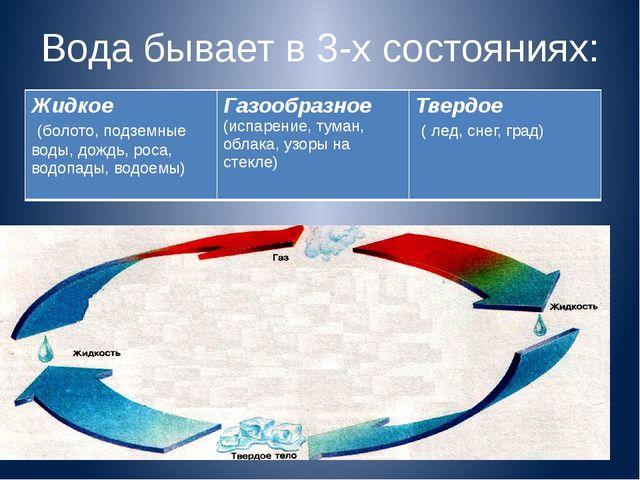 Вода бывает в 3-х состояниях:

| Жидкое (болото, подземные воды, дождь, роса, водопады, водоемы) | Газообразное (испарение, туман, облака, узоры на стекле) | Твердое ( лед, снег, град) |
|---|---|---|

Газ

Жидкость

Жидкость

Твердое тело